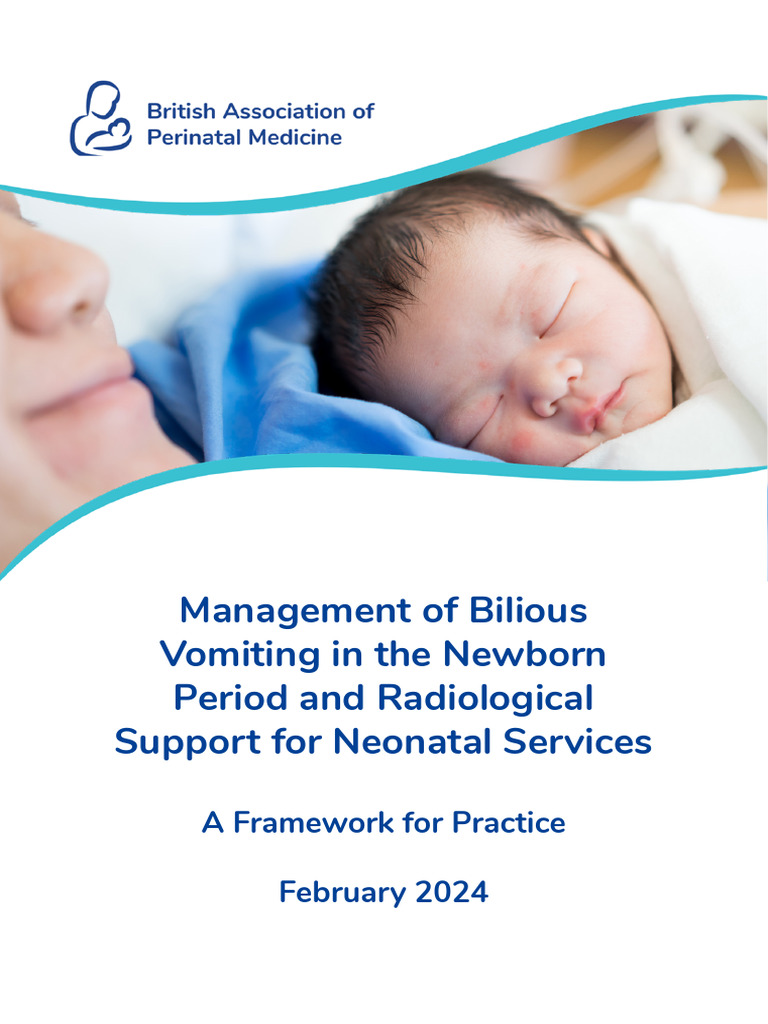 British Association of Perinatal Medicine

Management of Bilious Vomiting in the Newborn Period and Radiological Support for Neonatal Services

A Framework for Practice

February 2024